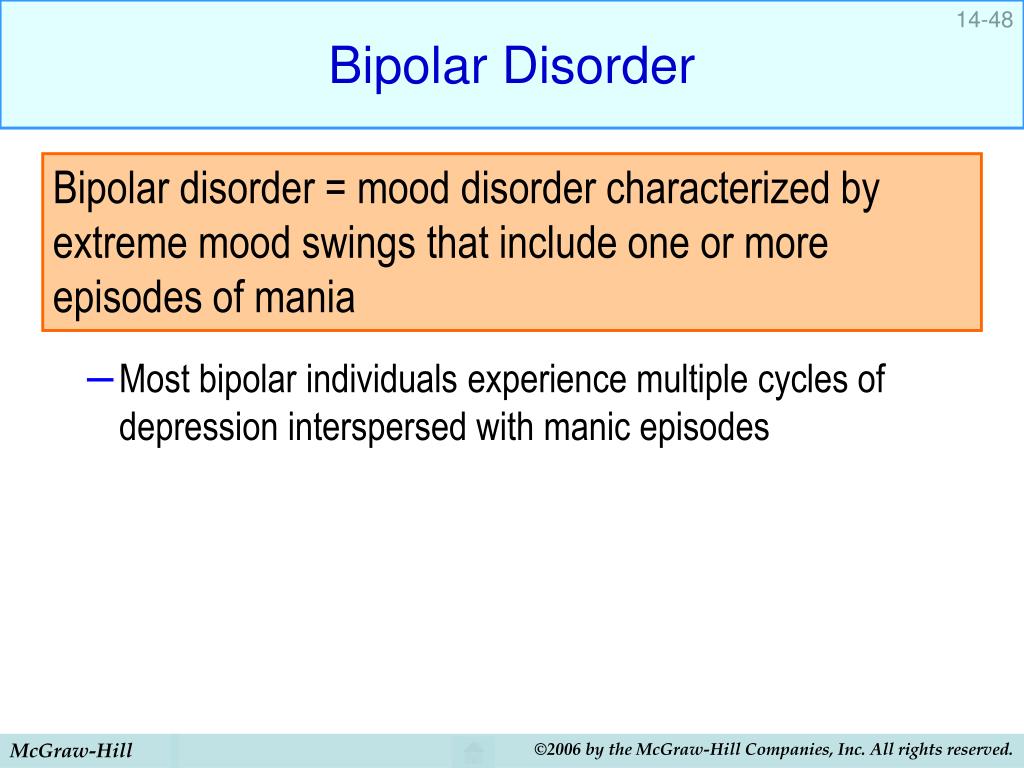 14-48

Bipolar Disorder

Bipolar disorder = mood disorder characterized by extreme mood swings that include one or more episodes of mania

– Most bipolar individuals experience multiple cycles of depression interspersed with manic episodes

McGraw-Hill

©2006 by the McGraw-Hill Companies, Inc. All rights reserved.